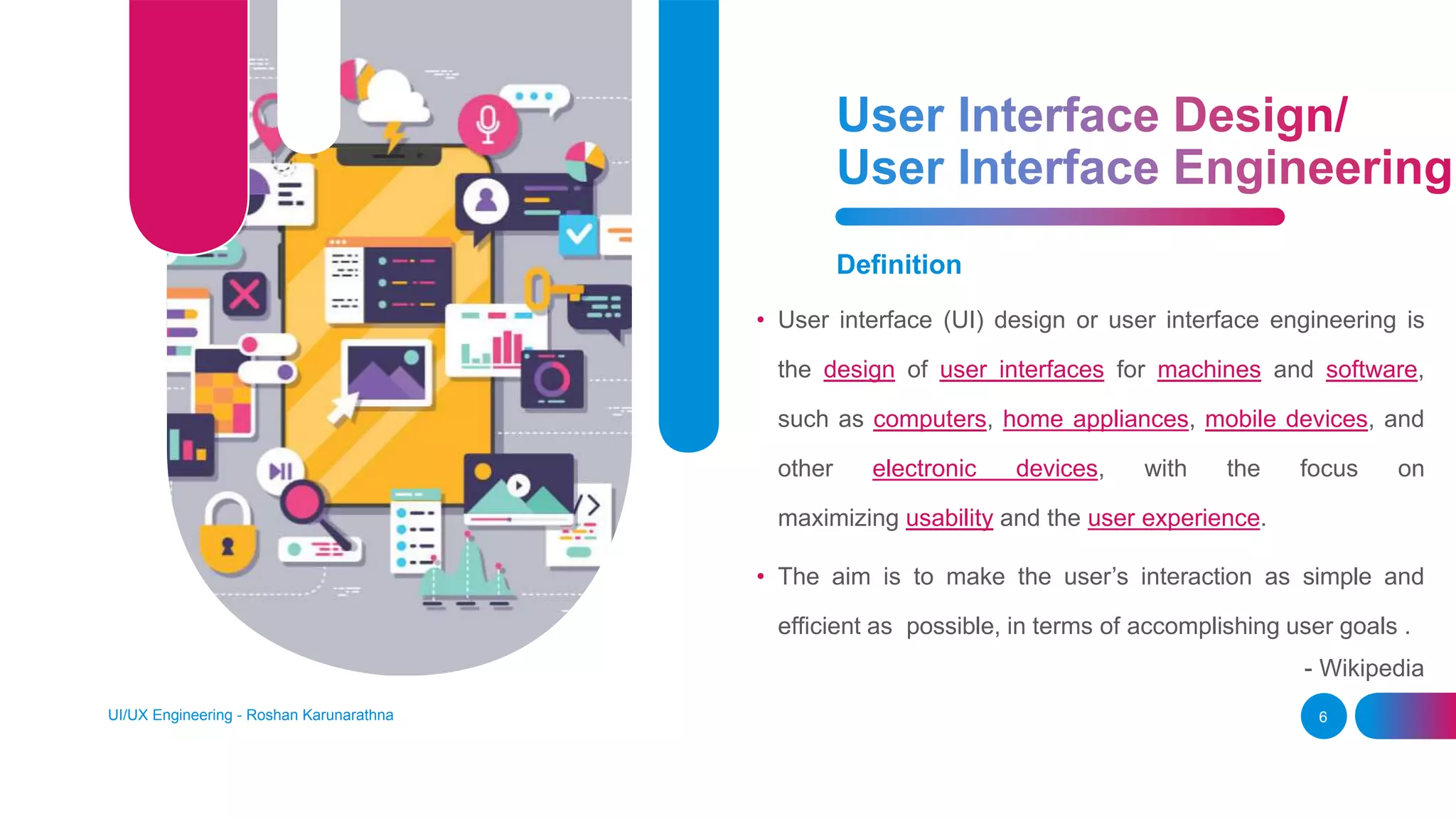 User Interface Design/
User Interface Engineering

Definition

• User interface (UI) design or user interface engineering is the design of user interfaces for machines and software, such as computers, home appliances, mobile devices, and other electronic devices, with the focus on maximizing usability and the user experience.

• The aim is to make the user's interaction as simple and efficient as possible, in terms of accomplishing user goals .

- Wikipedia

UI/UX Engineering - Roshan Karunarathna

6